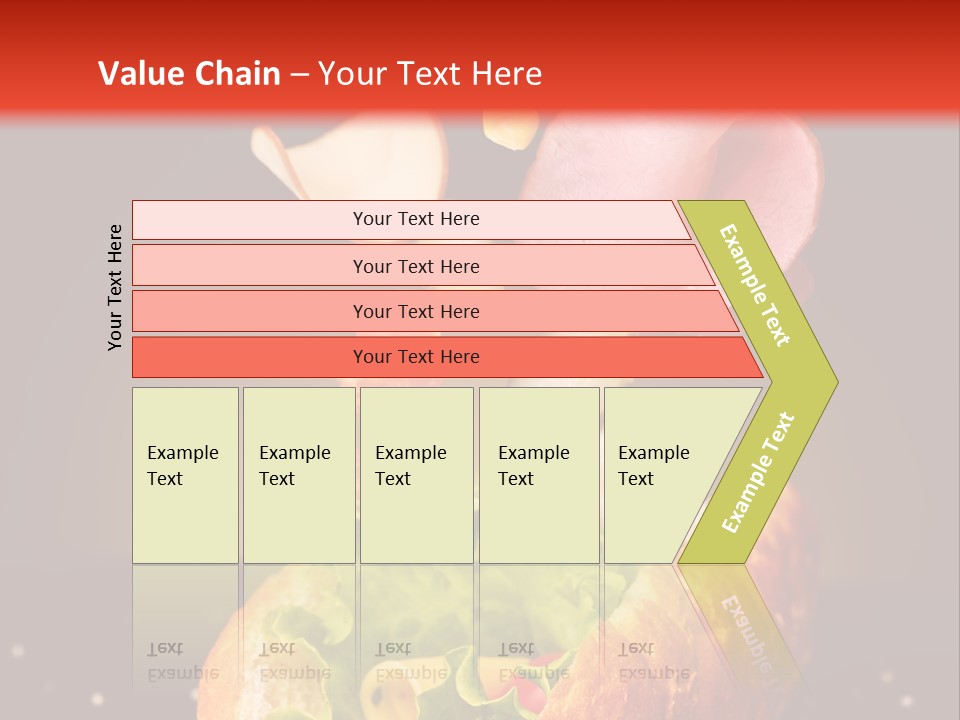 Value Chain – Your Text Here

Your Text Here

Your Text Here

Your Text Here

Your Text Here

Your Text Here

Example Text

Example Text

Example Text

Example Text

Example Text

Example Text

Example Text